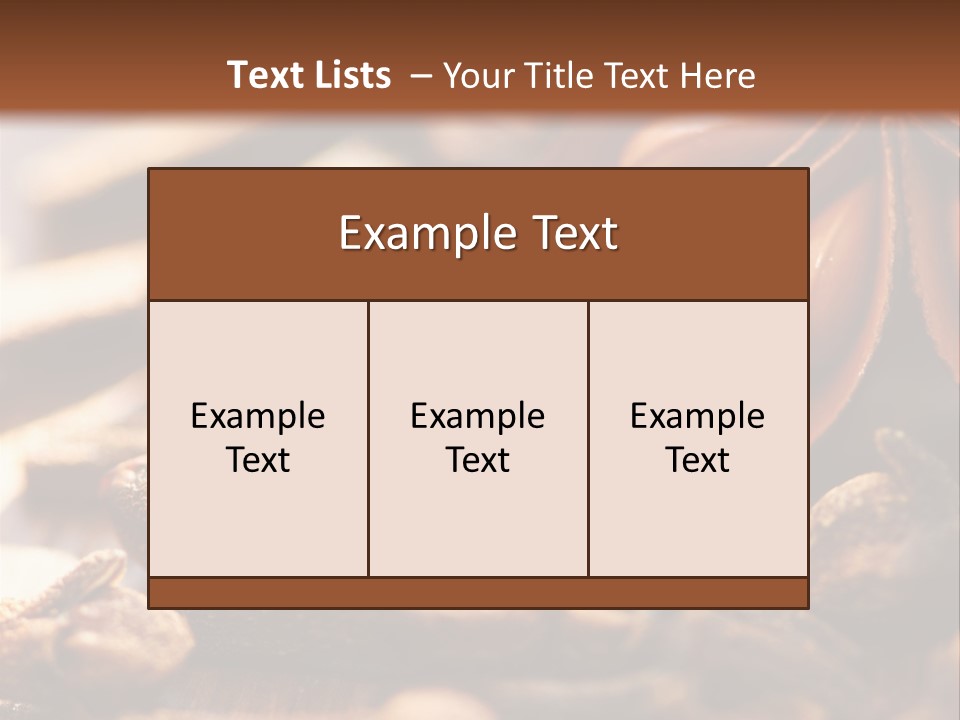 Text Lists – Your Title Text Here

Example Text

Example Text

Example Text

Example Text